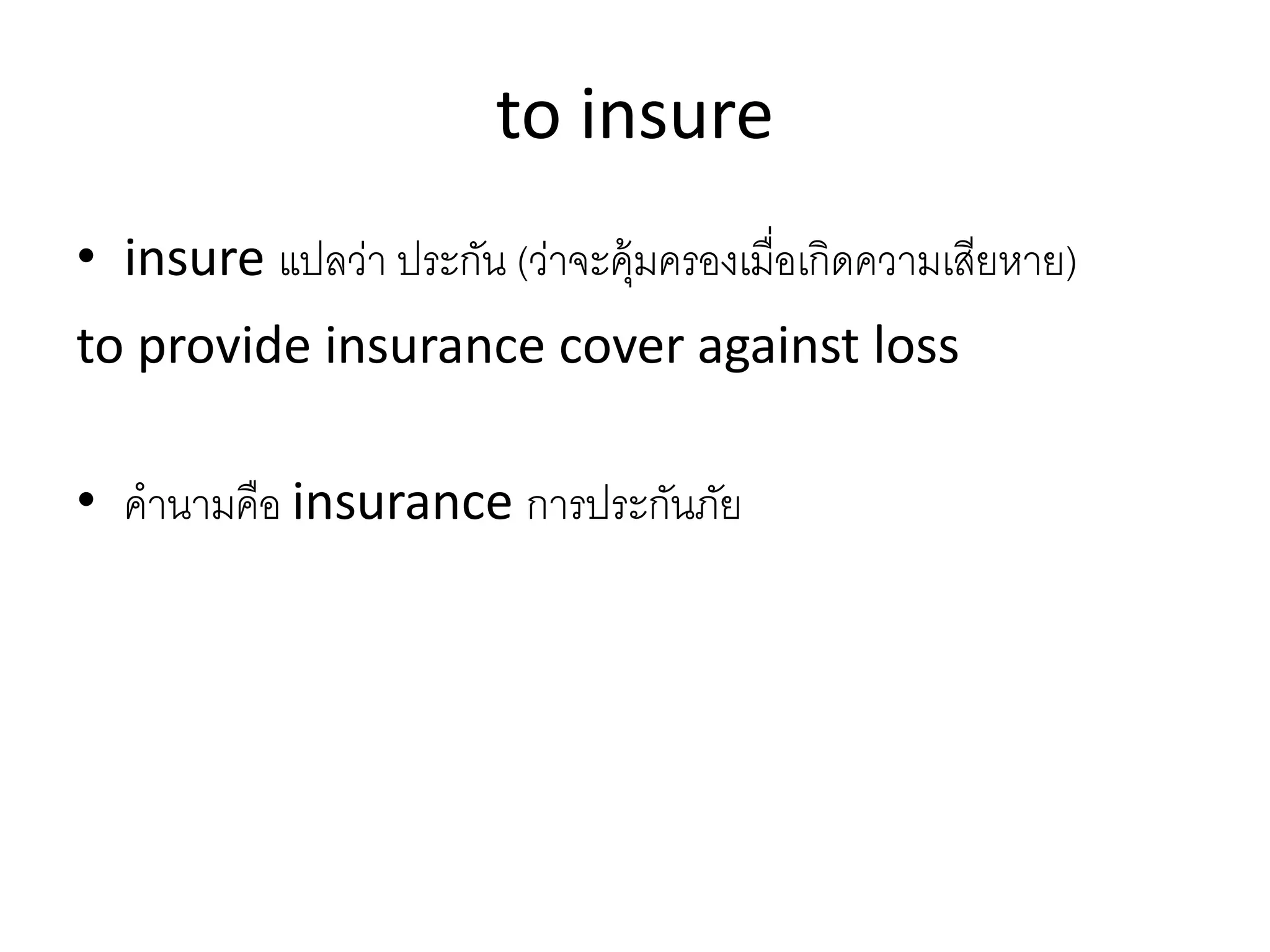 to insure

• insure แปลว่า ประกัน (ว่าจะคุ้มครองเมื่อเกิดความเสียหาย)

to provide insurance cover against loss

• คำนามคือ insurance การประกันภัย